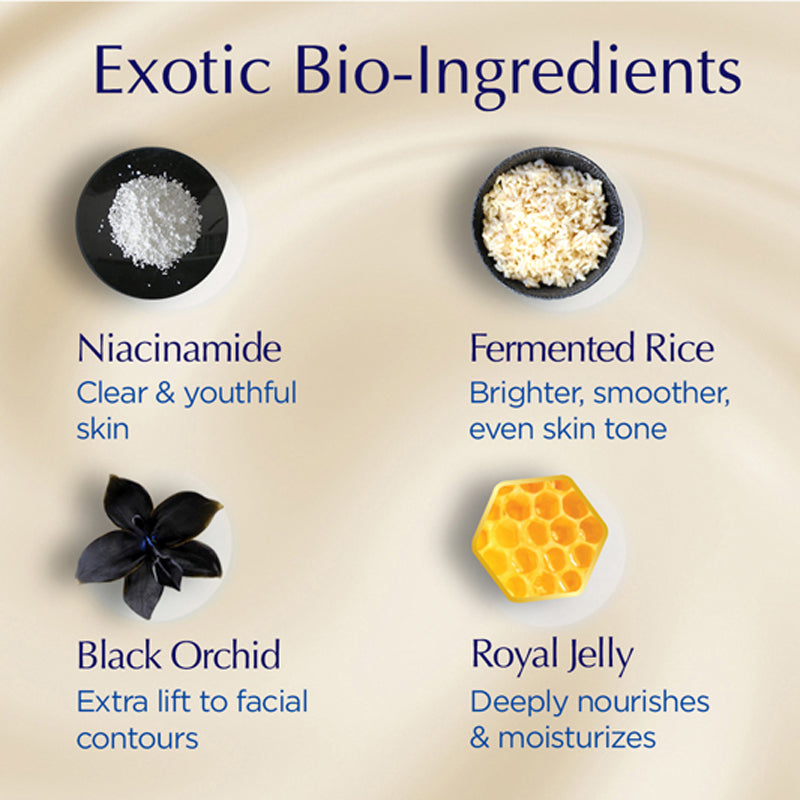 Exotic Bio-Ingredients

Niacinamide
Clear & youthful skin

Fermented Rice
Brighter, smoother, even skin tone

Black Orchid
Extra lift to facial contours

Royal Jelly
Deeply nourishes & moisturizes